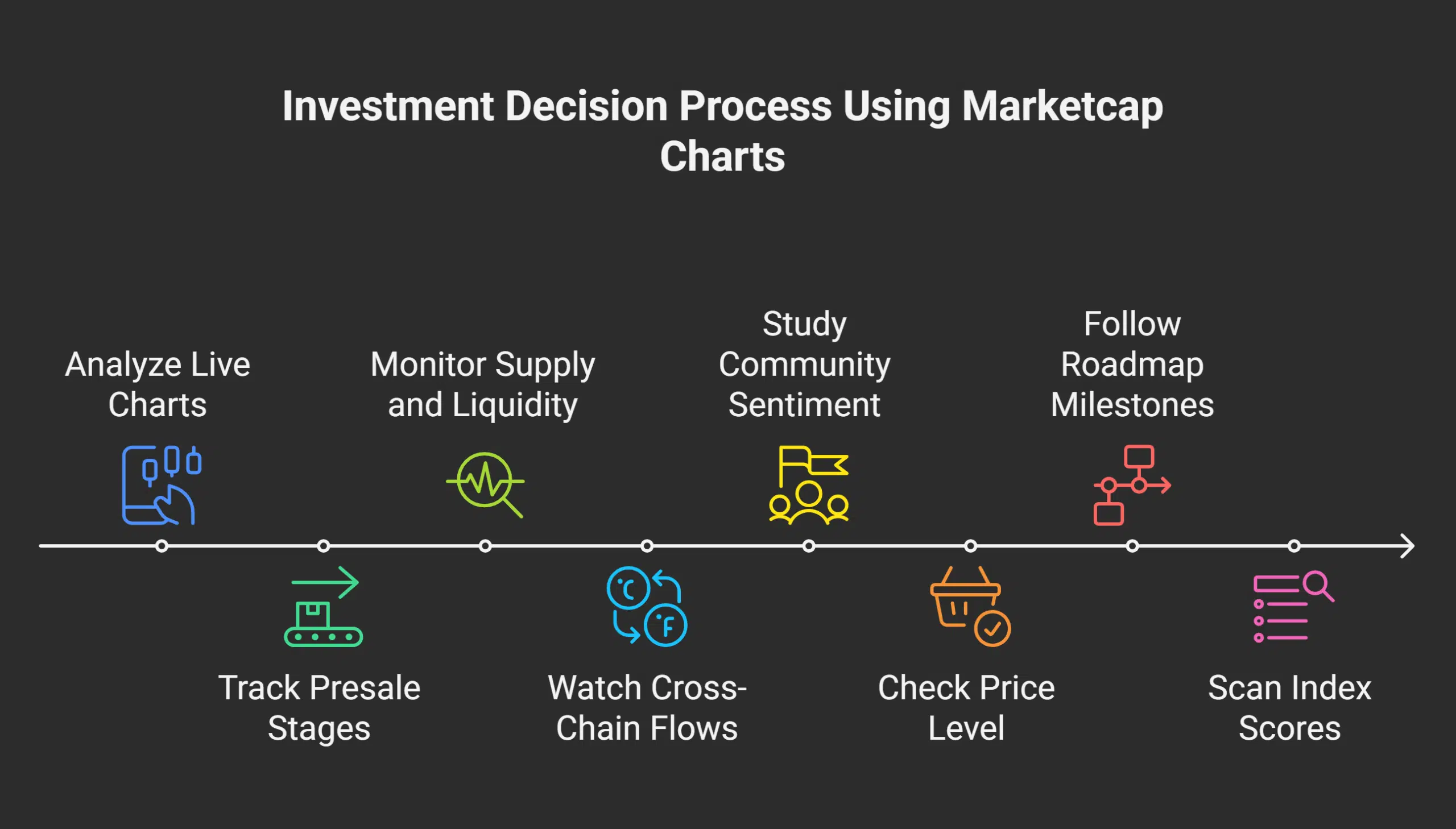 Investment Decision Process Using Marketcap Charts

Analyze Live Charts

Track Presale Stages

Monitor Supply and Liquidity

Watch Cross-Chain Flows

Study Community Sentiment

Check Price Level

Follow Roadmap Milestones

Scan Index Scores